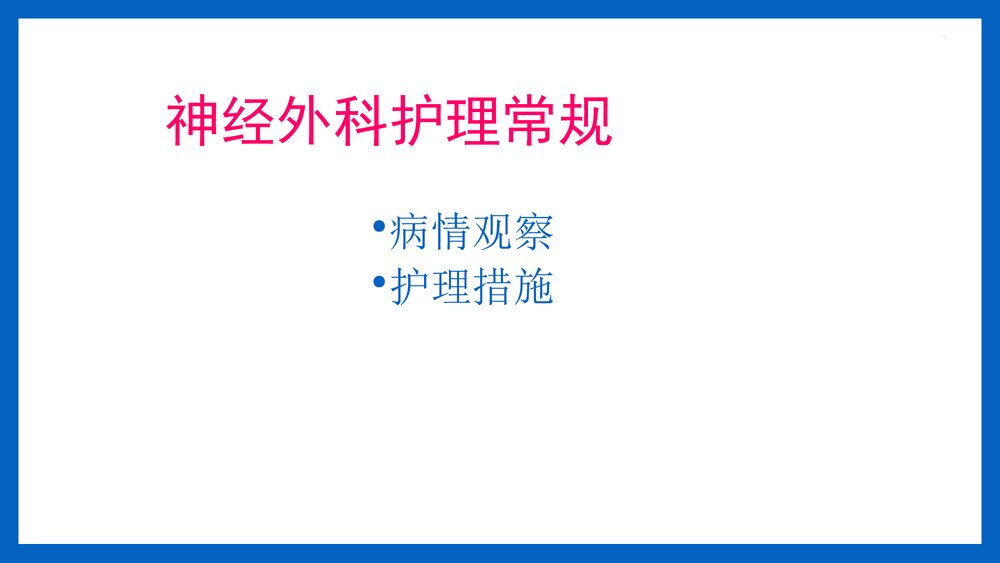 神经外科护理常规

•病情观察
•护理措施